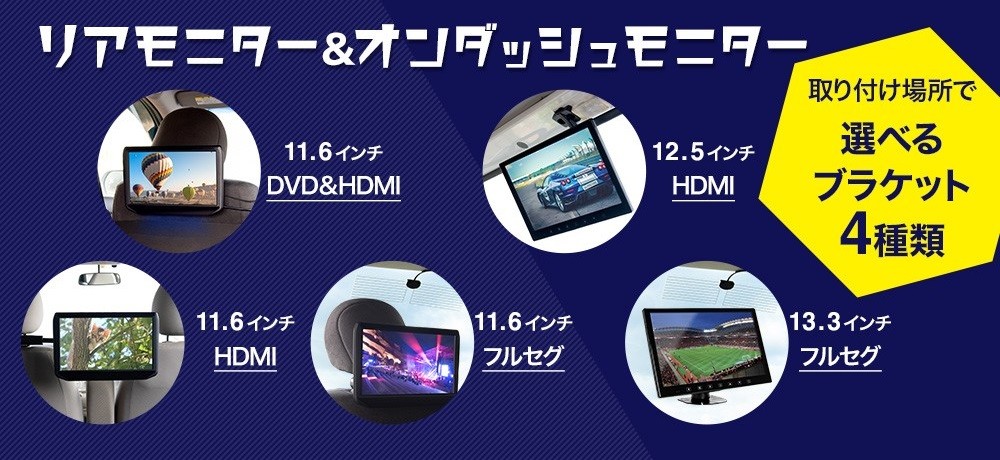 リアモニター&オンダッシュモニター

取り付け場所で
選べる
ブラケット
4種類

11.6インチ
DVD&HDMI

12.5インチ
HDMI

11.6インチ
HDMI

11.6インチ
フルセグ

13.3インチ
フルセグ